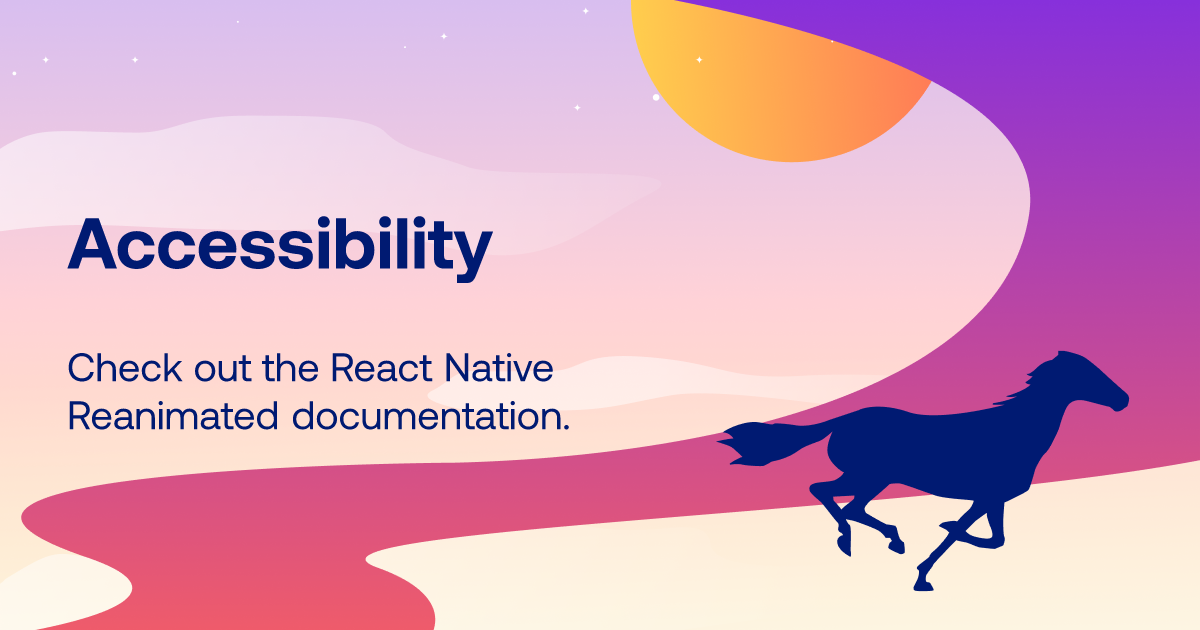 Accessibility

Check out the React Native Reanimated documentation.